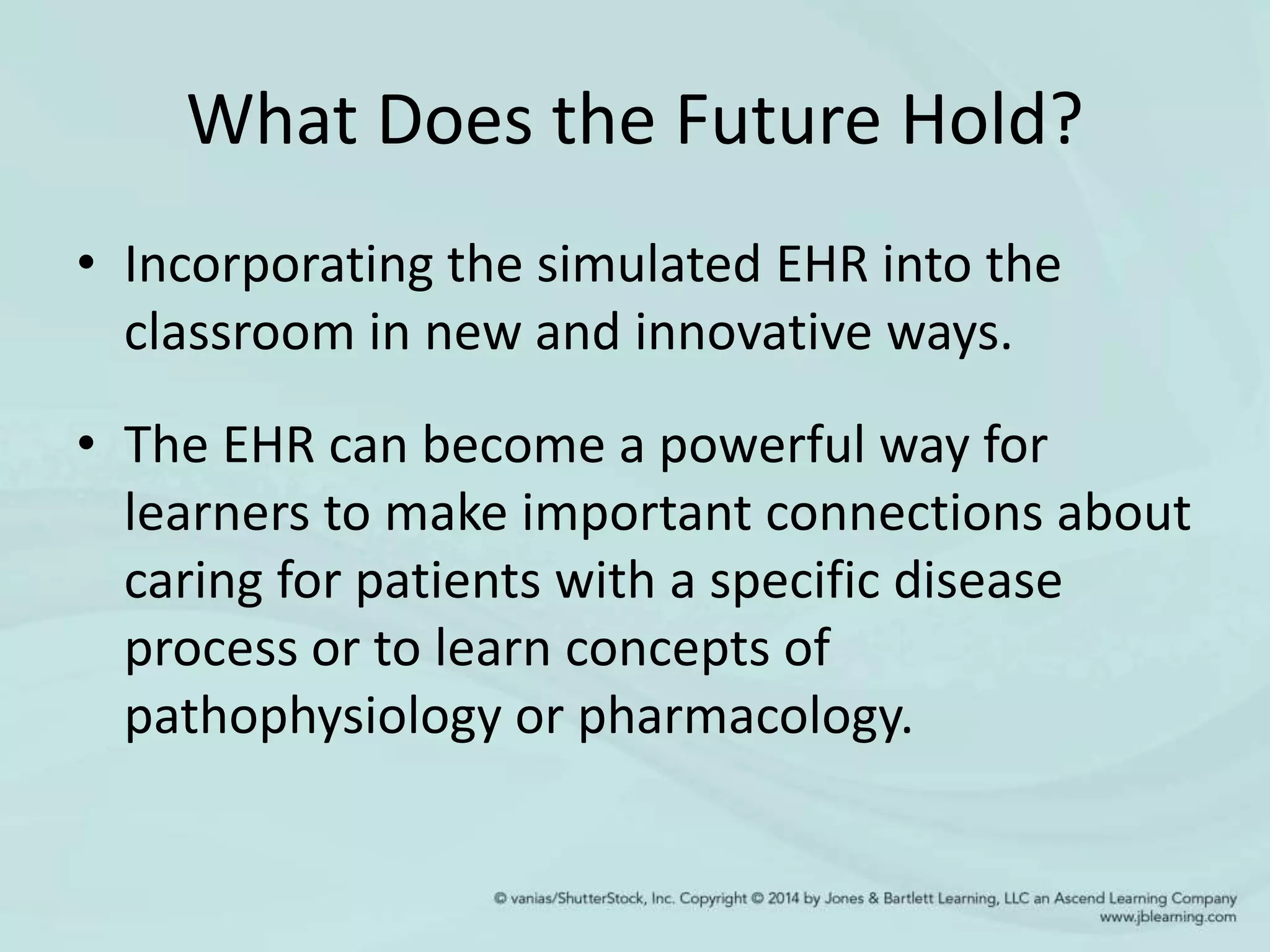 What Does the Future Hold?

• Incorporating the simulated EHR into the classroom in new and innovative ways.

• The EHR can become a powerful way for learners to make important connections about caring for patients with a specific disease process or to learn concepts of pathophysiology or pharmacology.

© vanias/ShutterStock, Inc. Copyright © 2014 by Jones & Bartlett Learning, LLC an Ascend Learning Company www.jblearning.com